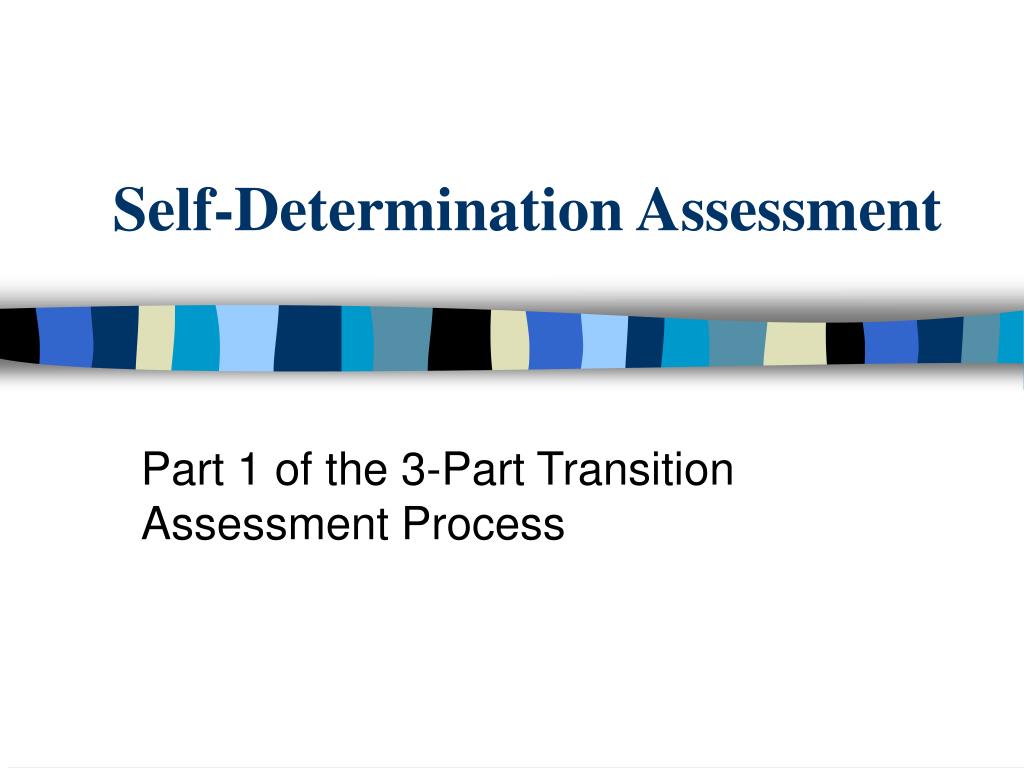 Self-Determination Assessment

Part 1 of the 3-Part Transition Assessment Process